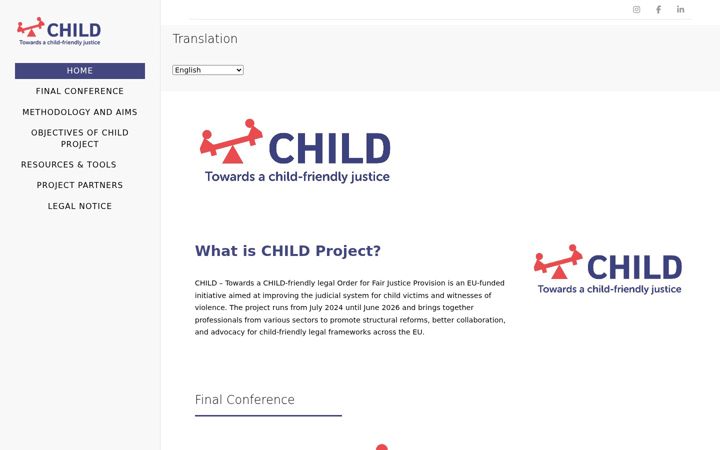 CHILD
Towards a child-friendly justice

HOME
FINAL CONFERENCE
METHODOLOGY AND AIMS
OBJECTIVES OF CHILD PROJECT
RESOURCES & TOOLS
PROJECT PARTNERS
LEGAL NOTICE

Translation

English

CHILD
Towards a child-friendly justice

What is CHILD Project?

CHILD – Towards a CHILD-friendly legal Order for Fair Justice Provision is an EU-funded initiative aimed at improving the judicial system for child victims and witnesses of violence. The project runs from July 2024 until June 2026 and brings together professionals from various sectors to promote structural reforms, better collaboration, and advocacy for child-friendly legal frameworks across the EU.

CHILD
Towards a child-friendly justice

Final Conference